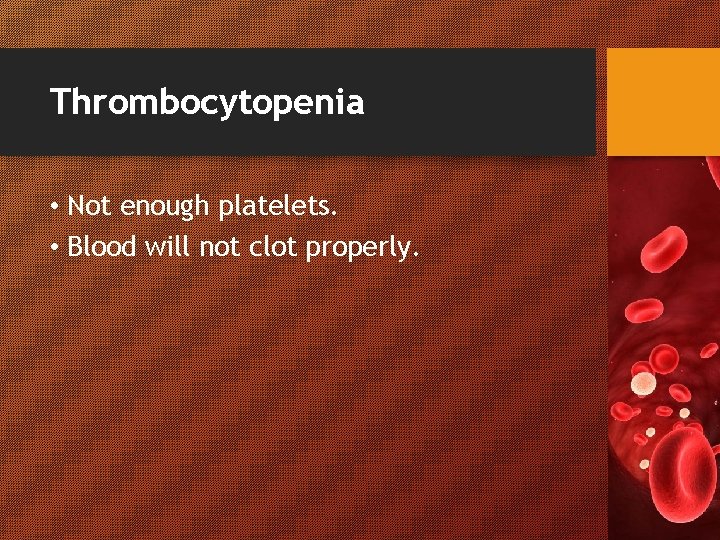 Thrombocytopenia

• Not enough platelets.
• Blood will not clot properly.